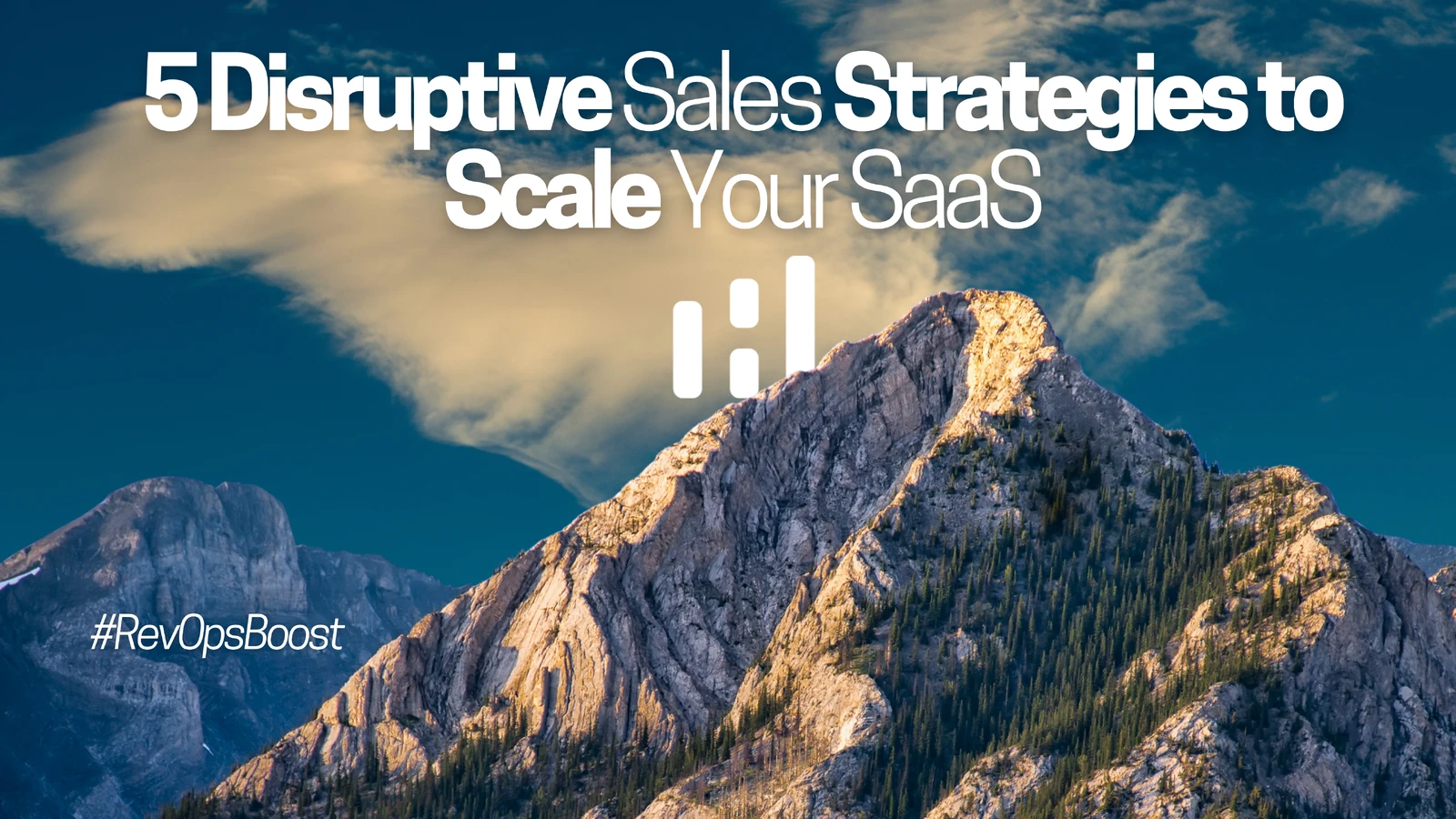 5 Disruptive Sales Strategies to Scale Your SaaS

#RevOpsBoost